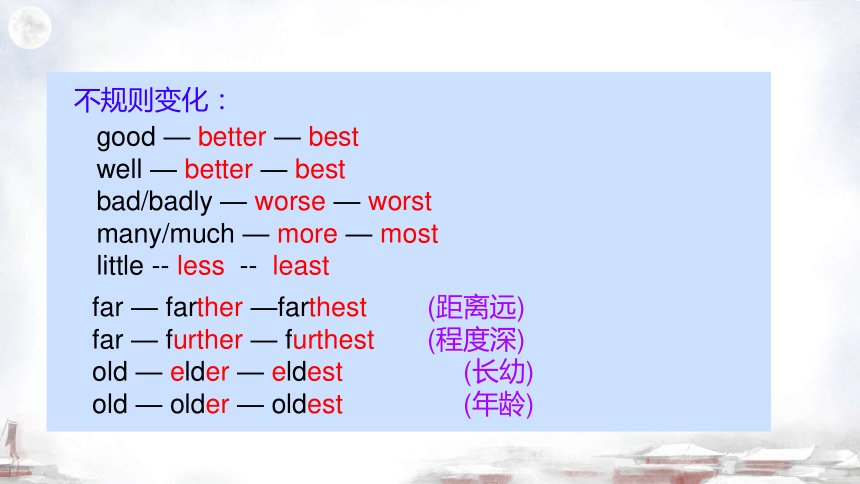 不规则变化：

good — better — best
well — better — best
bad/badly — worse — worst
many/much — more — most
little -- less -- least

far — farther —farthest (距离远)
far — further — furthest (程度深)
old — elder — eldest (长幼)
old — older — oldest (年龄)